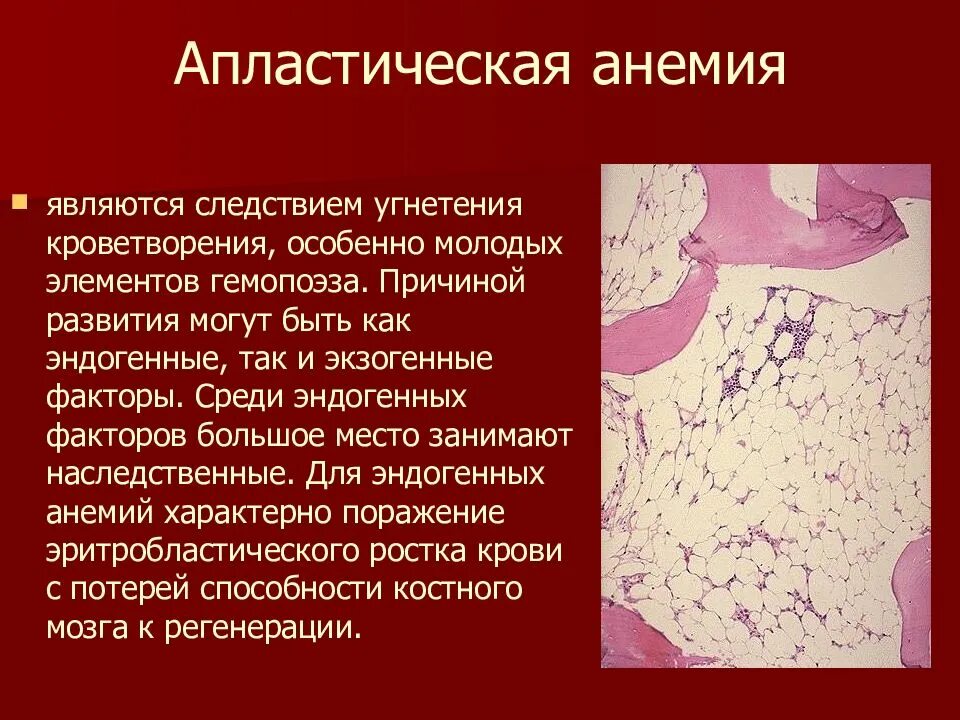 Апластическая анемия

являются следствием угнетения кроветворения, особенно молодых элементов гемопоэза. Причиной развития могут быть как эндогенные, так и экзогенные факторы. Среди эндогенных факторов большое место занимают наследственные. Для эндогенных анемий характерно поражение эритробластического ростка крови с потерей способности костного мозга к регенерации.